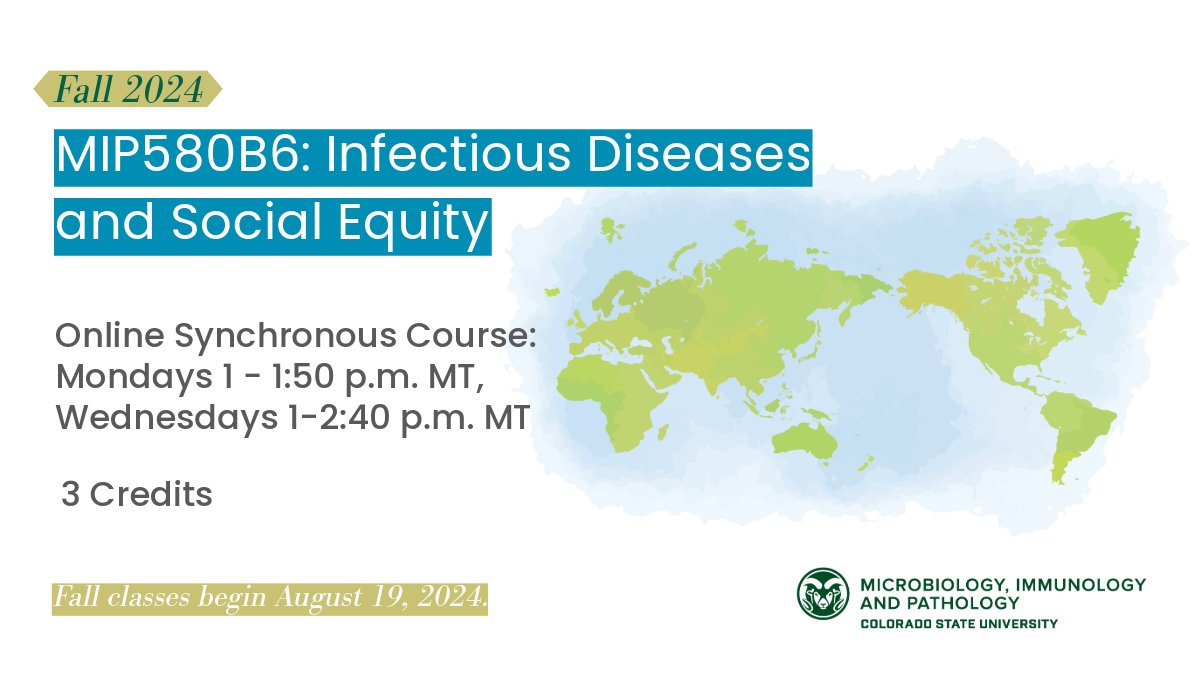 Fall 2024

MIP580B6: Infectious Diseases and Social Equity

Online Synchronous Course:
Mondays 1 - 1:50 p.m. MT,
Wednesdays 1-2:40 p.m. MT

3 Credits

Fall classes begin August 19, 2024.

MICROBIOLOGY, IMMUNOLOGY AND PATHOLOGY
COLORADO STATE UNIVERSITY